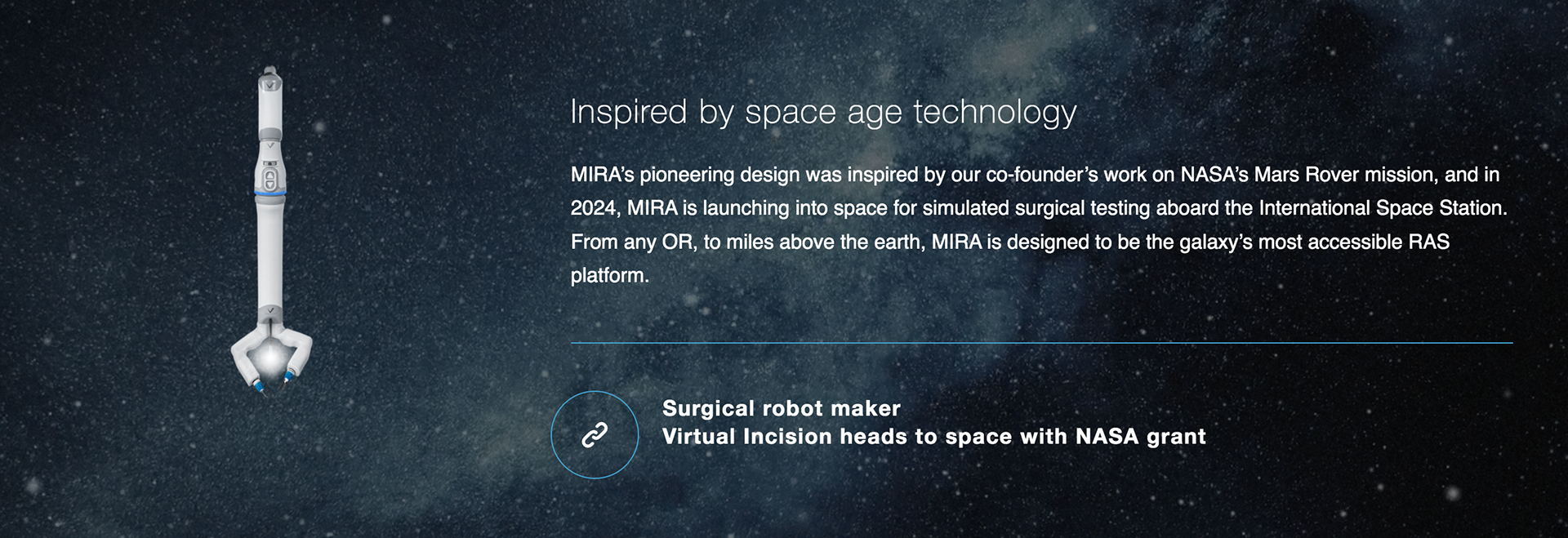 Inspired by space age technology

MIRA's pioneering design was inspired by our co-founder's work on NASA's Mars Rover mission, and in 2024, MIRA is launching into space for simulated surgical testing aboard the International Space Station. From any OR, to miles above the earth, MIRA is designed to be the galaxy's most accessible RAS platform.

Surgical robot maker
Virtual Incision heads to space with NASA grant